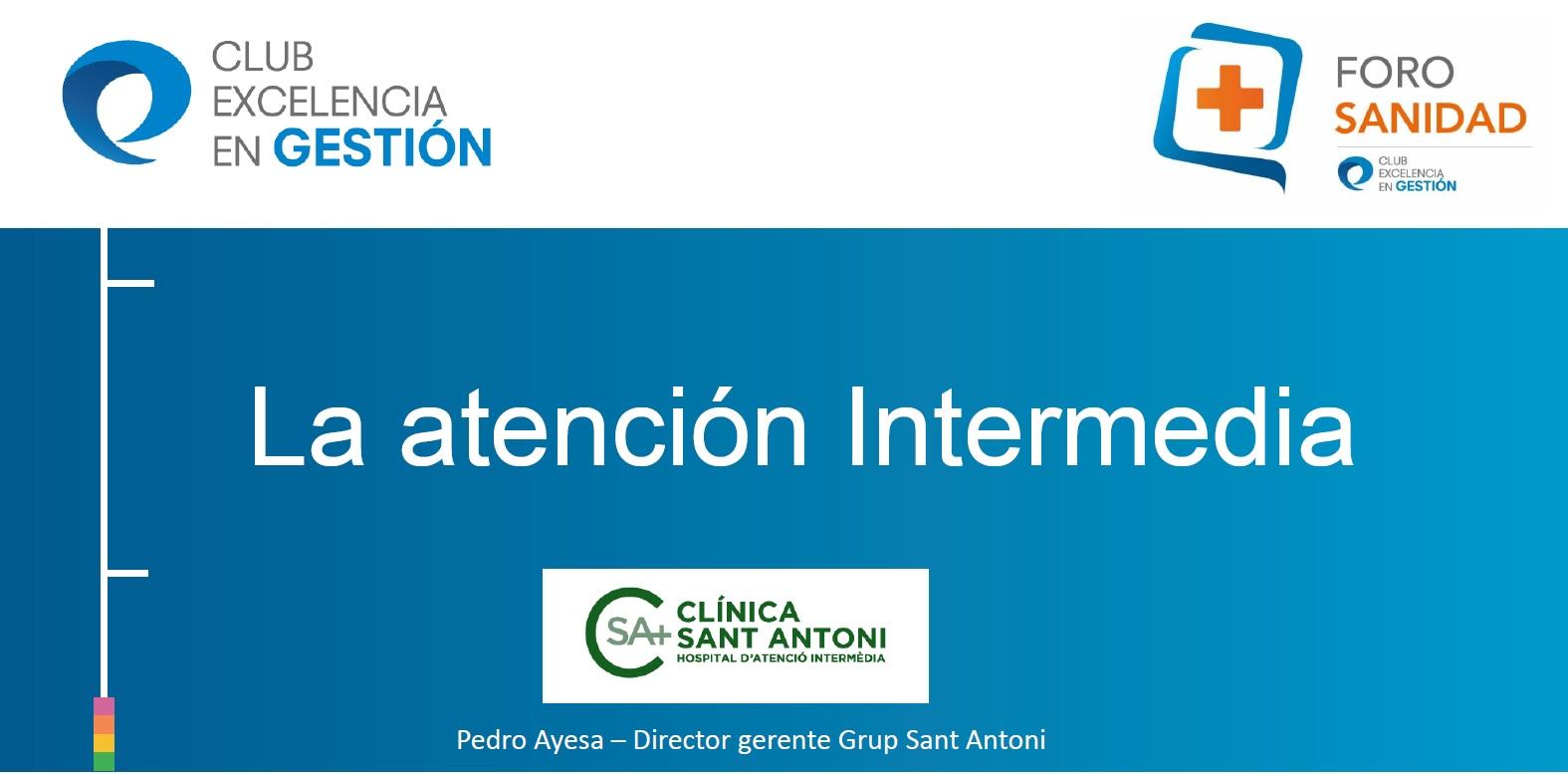 CLUB
EXCELENCIA
EN GESTIÓN

FORO
SANIDAD
CLUB
EXCELENCIA
EN GESTIÓN

La atención Intermedia

SA+
CLÍNICA
SANT ANTONI
HOSPITAL D'ATENCIÓ INTERMÈDIA

Pedro Ayesa – Director gerente Grup Sant Antoni